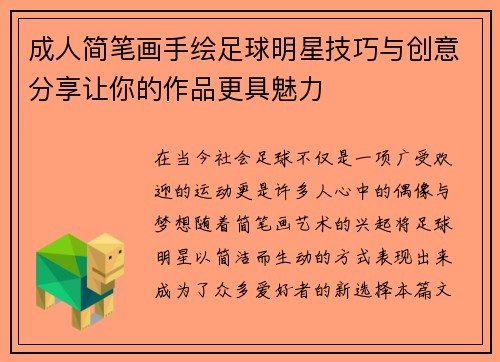 成人简笔画手绘足球明星技巧与创意分享让你的作品更具魅力

在当今社会足球不仅是一项广受欢迎的运动更是许多人心中的偶像与梦想随着简笔画艺术的兴起将足球明星以简洁而生动的方式表现出来成为了众多爱好者的新选择本篇文